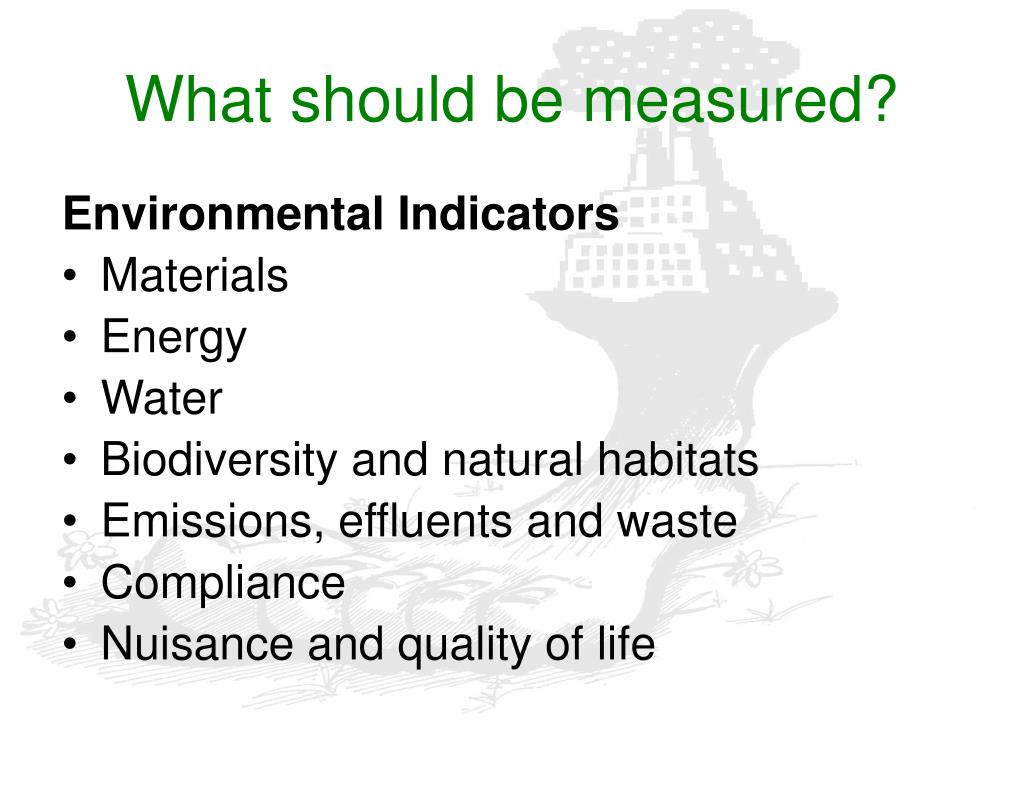 What should be measured?

Environmental Indicators
• Materials
• Energy
• Water
• Biodiversity and natural habitats
• Emissions, effluents and waste
• Compliance
• Nuisance and quality of life